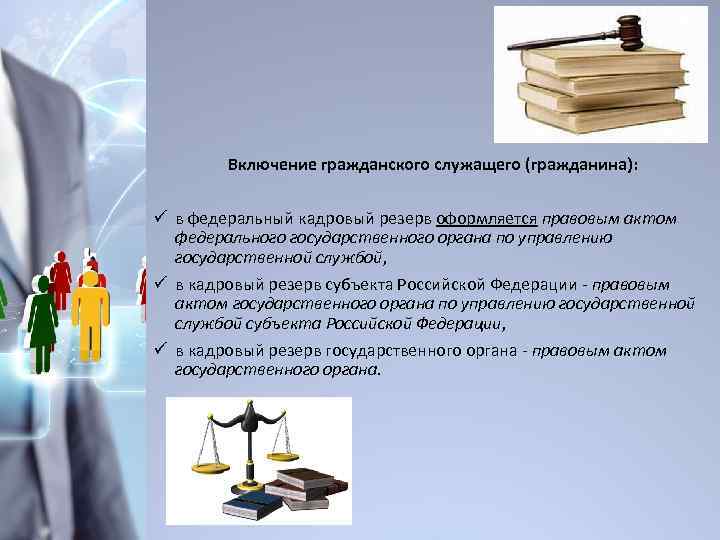 Включение гражданского служащего (гражданина):

✓ в федеральный кадровый резерв оформляется правовым актом федерального государственного органа по управлению государственной службой,

✓ в кадровый резерв субъекта Российской Федерации - правовым актом государственного органа по управлению государственной службой субъекта Российской Федерации,

✓ в кадровый резерв государственного органа - правовым актом государственного органа.